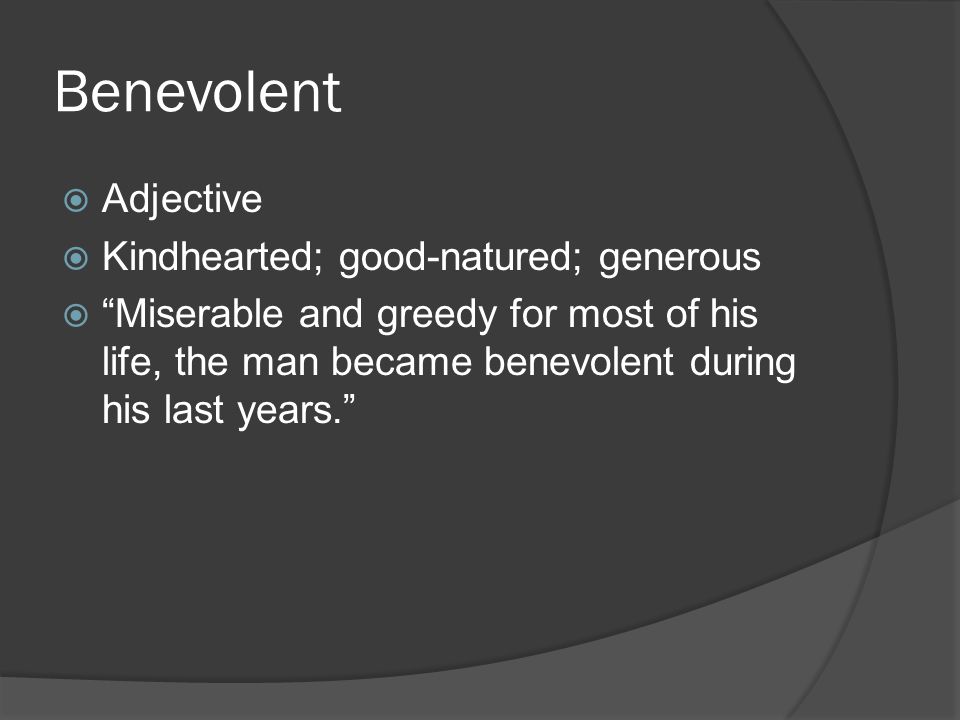 Benevolent

Adjective

Kindhearted; good-natured; generous

“Miserable and greedy for most of his life, the man became benevolent during his last years.”